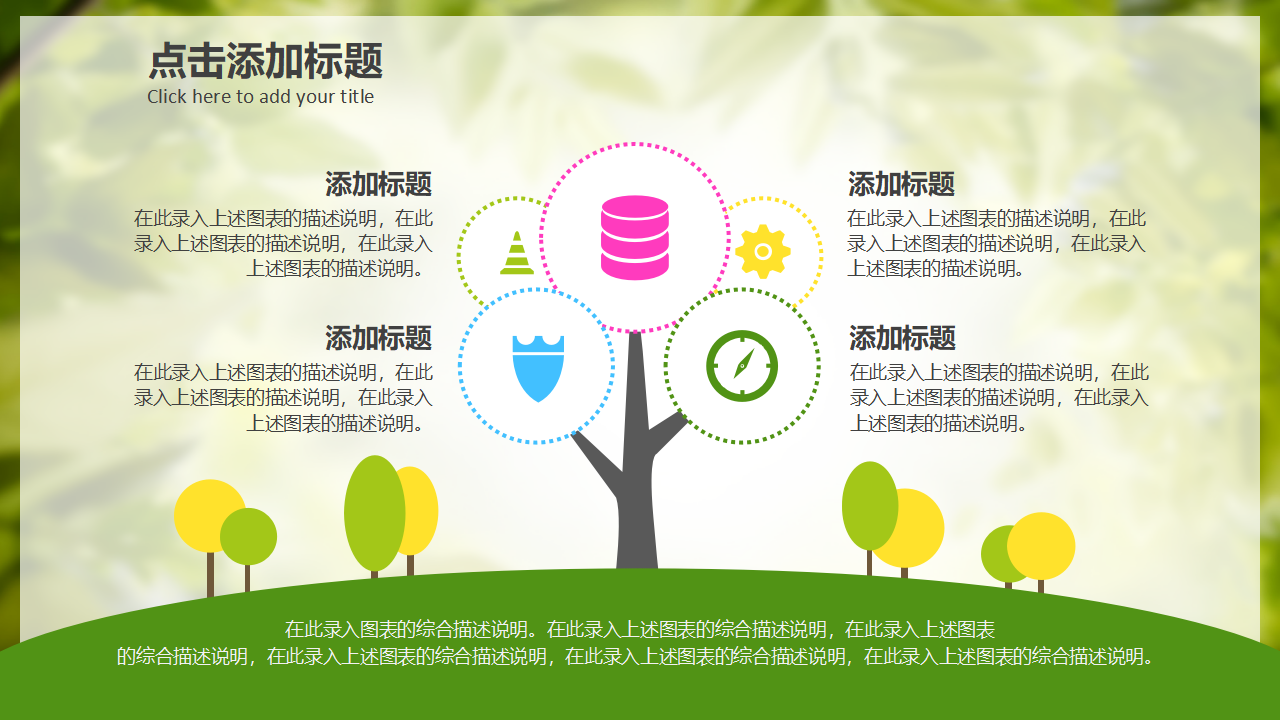 点击添加标题
Click here to add your title

添加标题
在此录入上述图表的描述说明，在此录入上述图表的描述说明，在此录入上述图表的描述说明。

添加标题
在此录入上述图表的描述说明，在此录入上述图表的描述说明，在此录入上述图表的描述说明。

添加标题
在此录入上述图表的描述说明，在此录入上述图表的描述说明，在此录入上述图表的描述说明。

添加标题
在此录入上述图表的描述说明，在此录入上述图表的描述说明，在此录入上述图表的描述说明。

在此录入图表的综合描述说明。在此录入上述图表的综合描述说明，在此录入上述图表的综合描述说明，在此录入上述图表的综合描述说明，在此录入上述图表的综合描述说明，在此录入上述图表的综合描述说明。